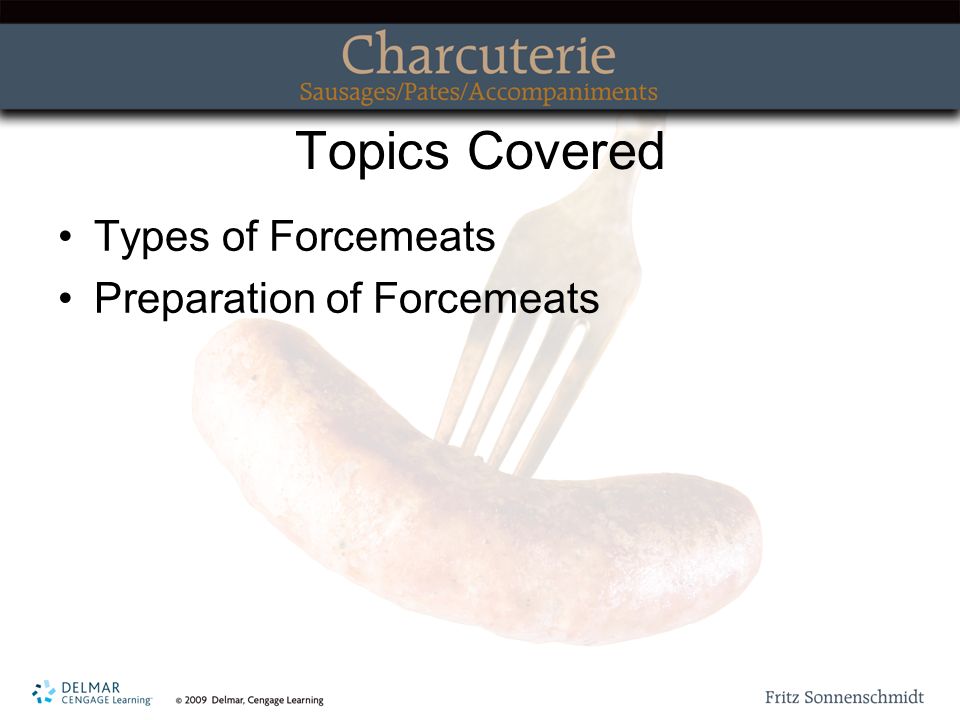 Charcuterie
Sausages/Pates/Accompaniments

Topics Covered

• Types of Forcemeats
• Preparation of Forcemeats

DELMAR
CENGAGE Learning

© 2009 Delmar, Cengage Learning

Fritz Sonnenschmidt